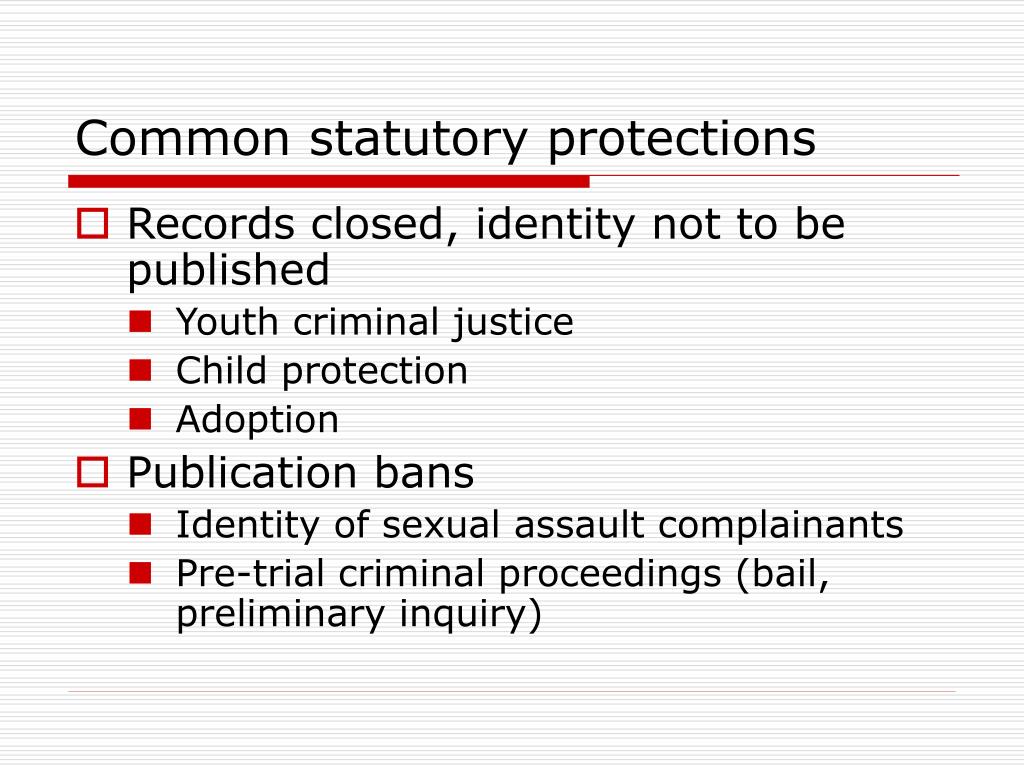 Common statutory protections

Records closed, identity not to be published

Youth criminal justice

Child protection

Adoption

Publication bans

Identity of sexual assault complainants

Pre-trial criminal proceedings (bail, preliminary inquiry)